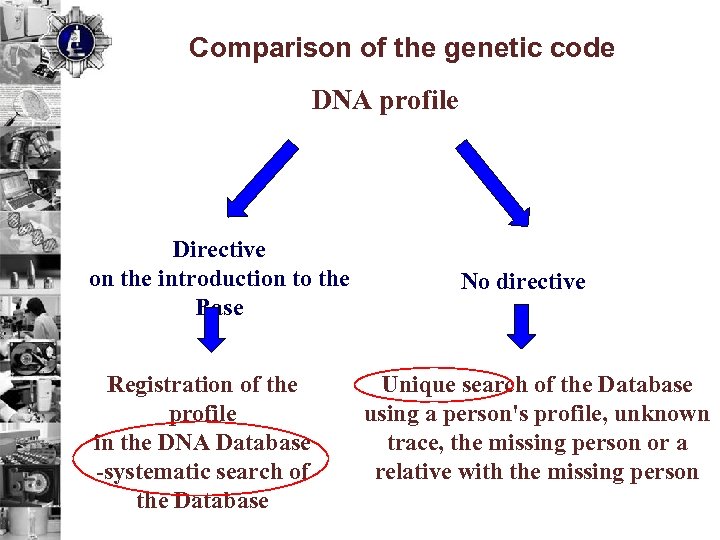 Comparison of the genetic code

DNA profile

Directive
on the introduction to the Base

No directive

Registration of the profile
in the DNA Database
-systematic search of the Database

Unique search of the Database using a person's profile, unknown trace, the missing person or a relative with the missing person